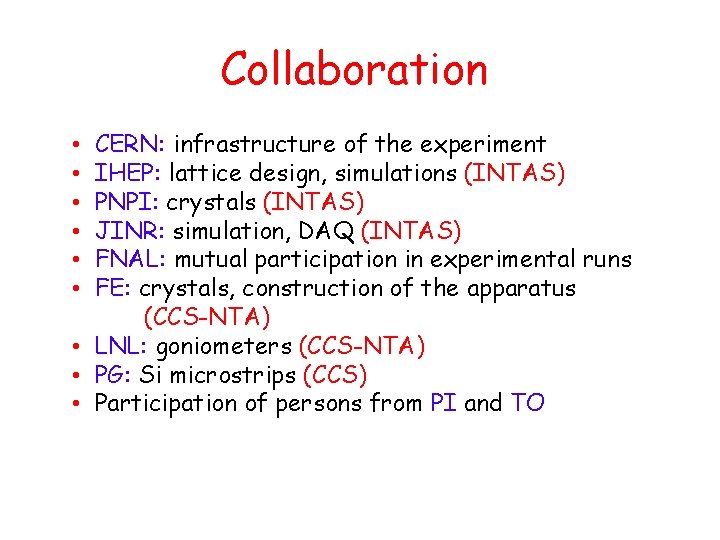 Collaboration

• CERN: infrastructure of the experiment
• IHEP: lattice design, simulations (INTAS)
• PNPI: crystals (INTAS)
• JINR: simulation, DAQ (INTAS)
• FNAL: mutual participation in experimental runs
• FE: crystals, construction of the apparatus (CCS-NTA)
• LNL: goniometers (CCS-NTA)
• PG: Si microstrips (CCS)
• Participation of persons from PI and TO